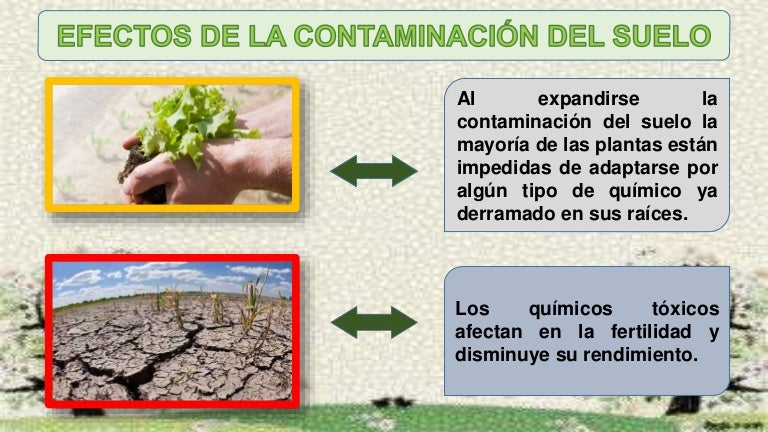 EFECTOS DE LA CONTAMINACIÓN DEL SUELO

Al expandirse la contaminación del suelo la mayoría de las plantas están impedidas de adaptarse por algún tipo de químico ya derramado en sus raíces.

Los químicos tóxicos afectan en la fertilidad y disminuye su rendimiento.